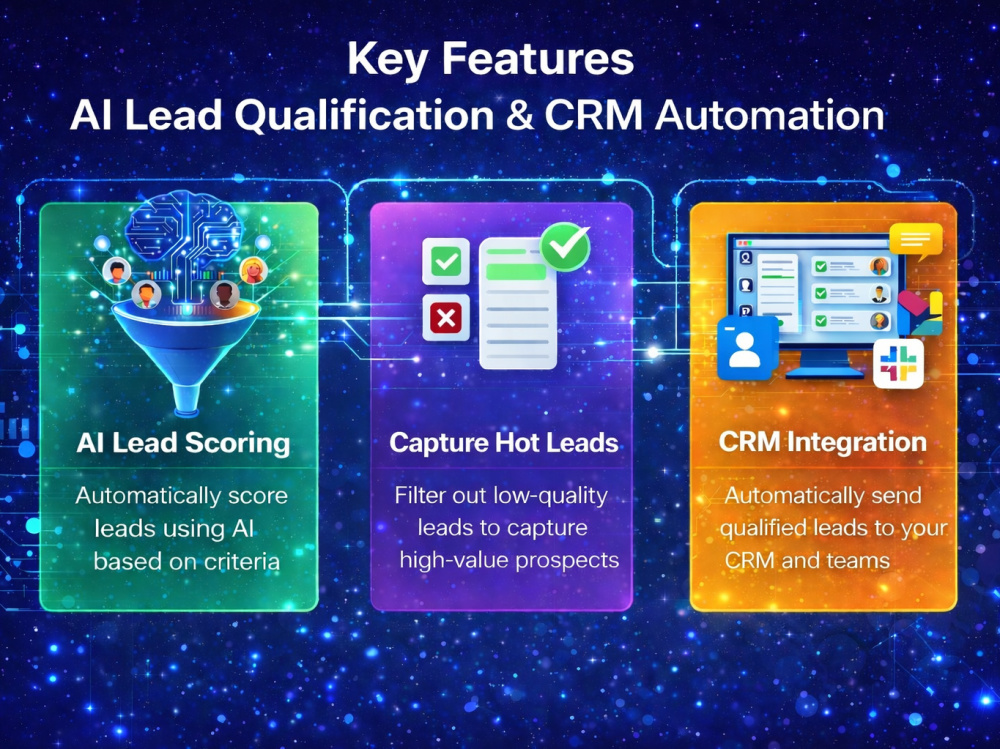 Key Features
AI Lead Qualification & CRM Automation

AI Lead Scoring

Automatically score leads using AI based on criteria

Capture Hot Leads

Filter out low-quality leads to capture high-value prospects

CRM Integration

Automatically send qualified leads to your CRM and teams